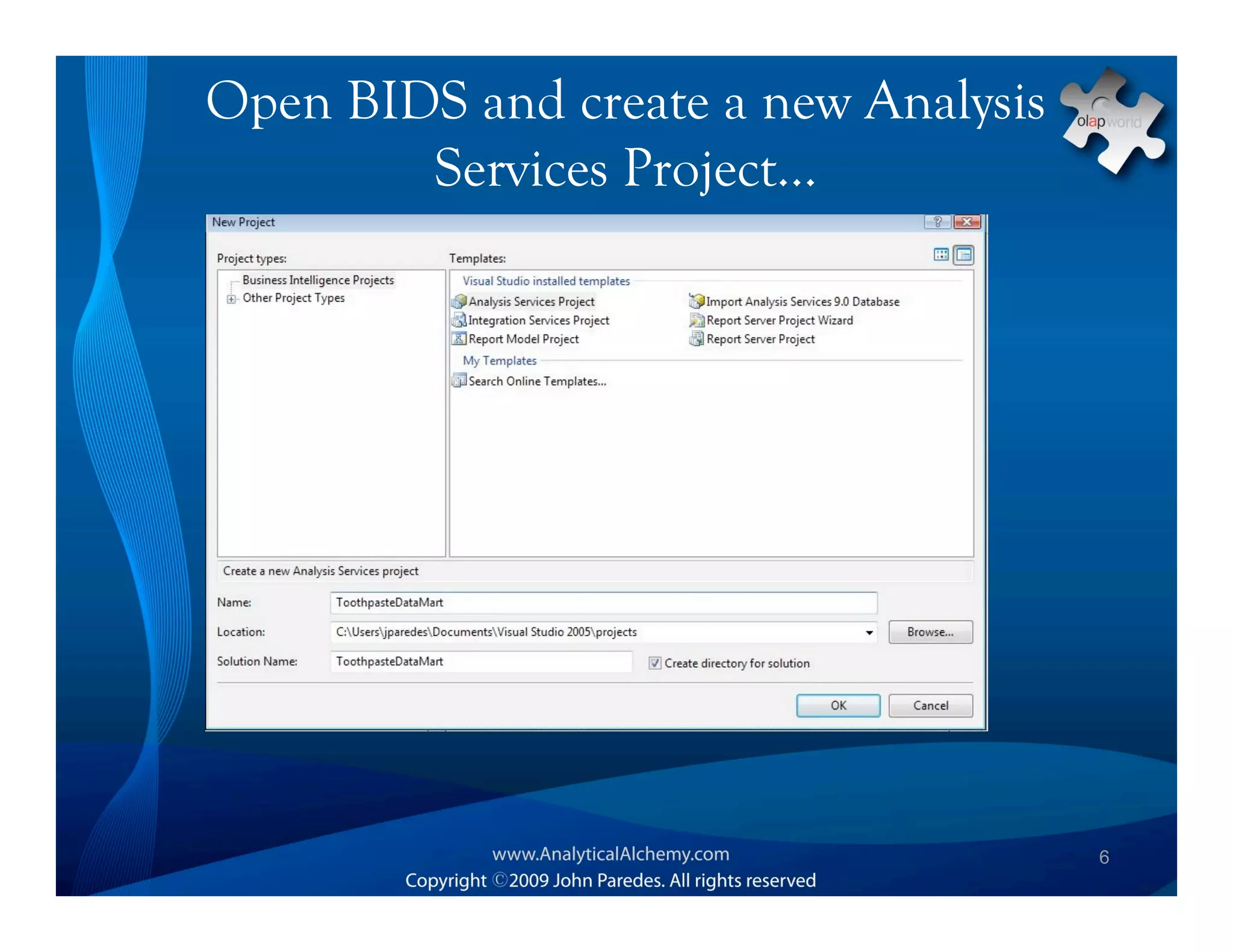 Open BIDS and create a new Analysis Services Project…

olapworld

New Project

Project types:

Business Intelligence Projects
Other Project Types

Templates:

Visual Studio installed templates

Analysis Services Project
Integration Services Project
Report Model Project

Import Analysis Services 9.0 Database
Report Server Project Wizard
Report Server Project

My Templates

Search Online Templates...

Create a new Analysis Services project

Name: ToothpasteDataMart

Location: C:\Users\jparedes\Documents\Visual Studio 2005\projects

Browse...

Solution Name: ToothpasteDataMart

Create directory for solution

OK

Cancel

www.AnalyticalAlchemy.com
Copyright ©2009 John Paredes. All rights reserved

6